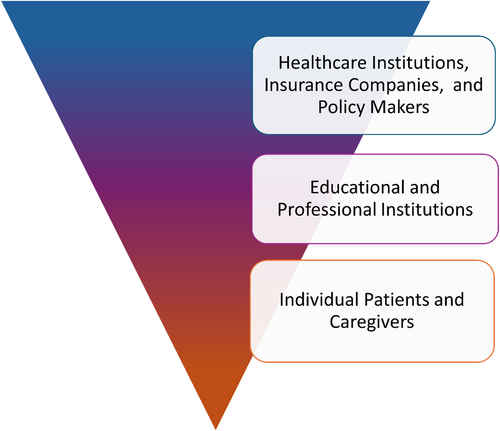 Healthcare Institutions, Insurance Companies, and Policy Makers

Educational and Professional Institutions

Individual Patients and Caregivers